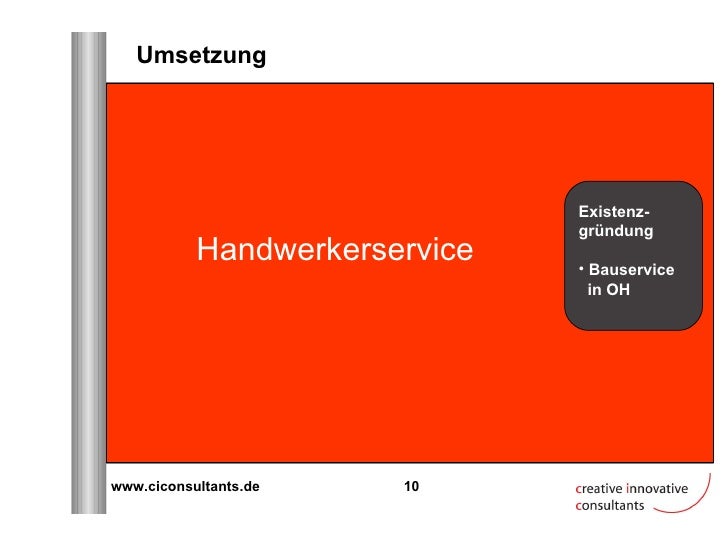 Umsetzung

Handwerkerservice

Existenzgründung

• Bauservice in OH

www.ciconsultants.de

10

creative innovative consultants